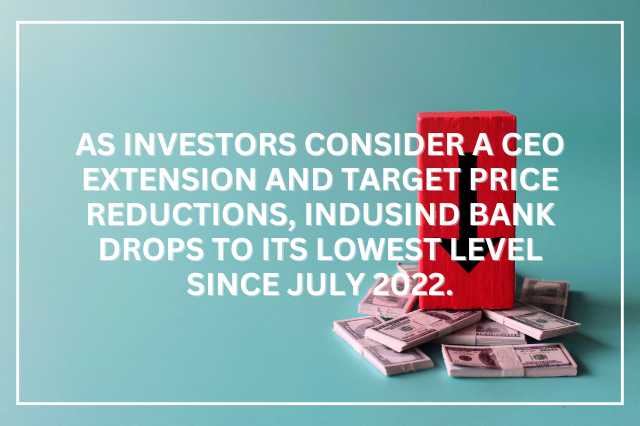 AS INVESTORS CONSIDER A CEO EXTENSION AND TARGET PRICE REDUCTIONS, INDUSIND BANK DROPS TO ITS LOWEST LEVEL SINCE JULY 2022.